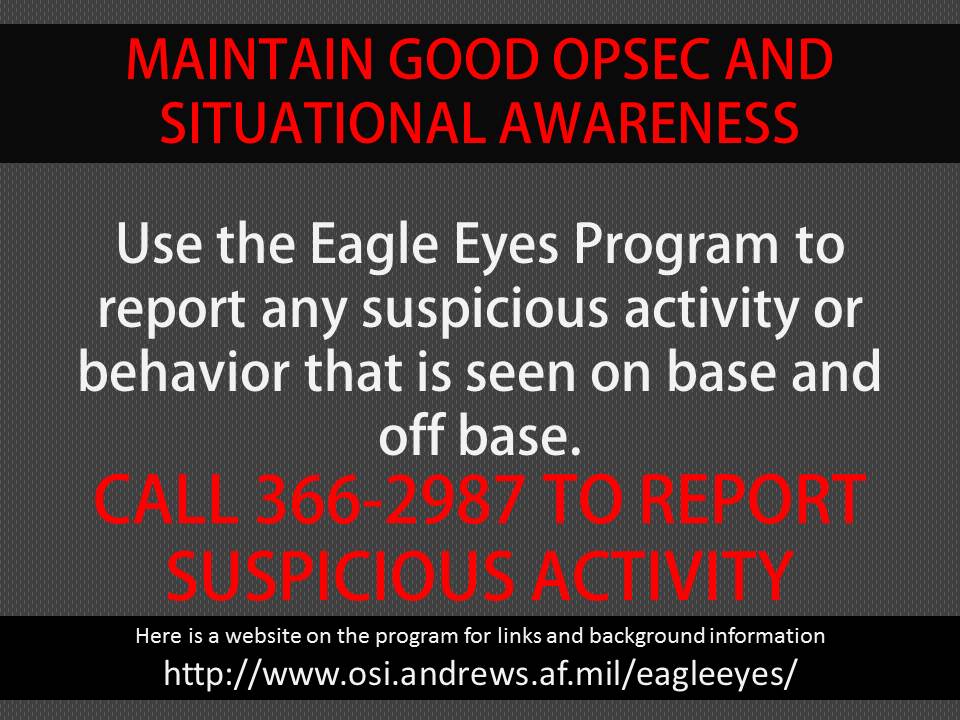 MAINTAIN GOOD OPSEC AND SITUATIONAL AWARENESS

Use the Eagle Eyes Program to report any suspicious activity or behavior that is seen on base and off base.

CALL 366-2987 TO REPORT SUSPICIOUS ACTIVITY

Here is a website on the program for links and background information

http://www.osi.andrews.af.mil/eagleeyes/